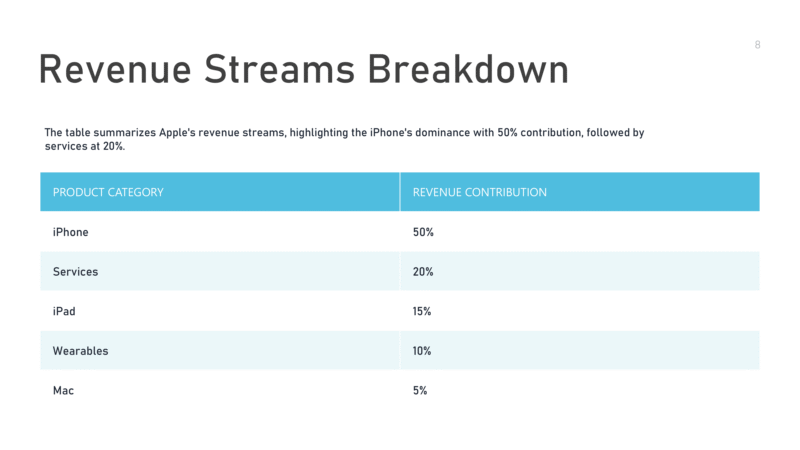 8

Revenue Streams Breakdown

The table summarizes Apple's revenue streams, highlighting the iPhone's dominance with 50% contribution, followed by services at 20%.

| PRODUCT CATEGORY | REVENUE CONTRIBUTION |
|---|---|
| iPhone | 50% |
| Services | 20% |
| iPad | 15% |
| Wearables | 10% |
| Mac | 5% |